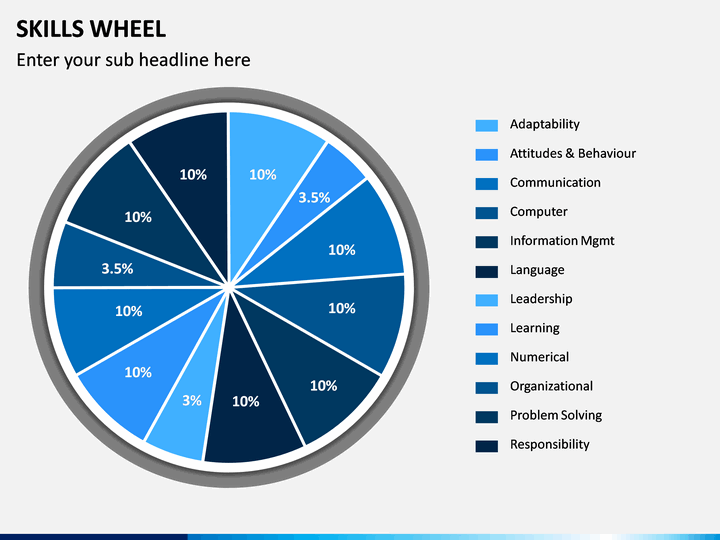 SKILLS WHEEL

Enter your sub headline here

10%
3.5%
10%
10%
10%
10%
3%
10%
10%
3.5%
10%
10%

Adaptability
Attitudes & Behaviour
Communication
Computer
Information Mgmt
Language
Leadership
Learning
Numerical
Organizational
Problem Solving
Responsibility